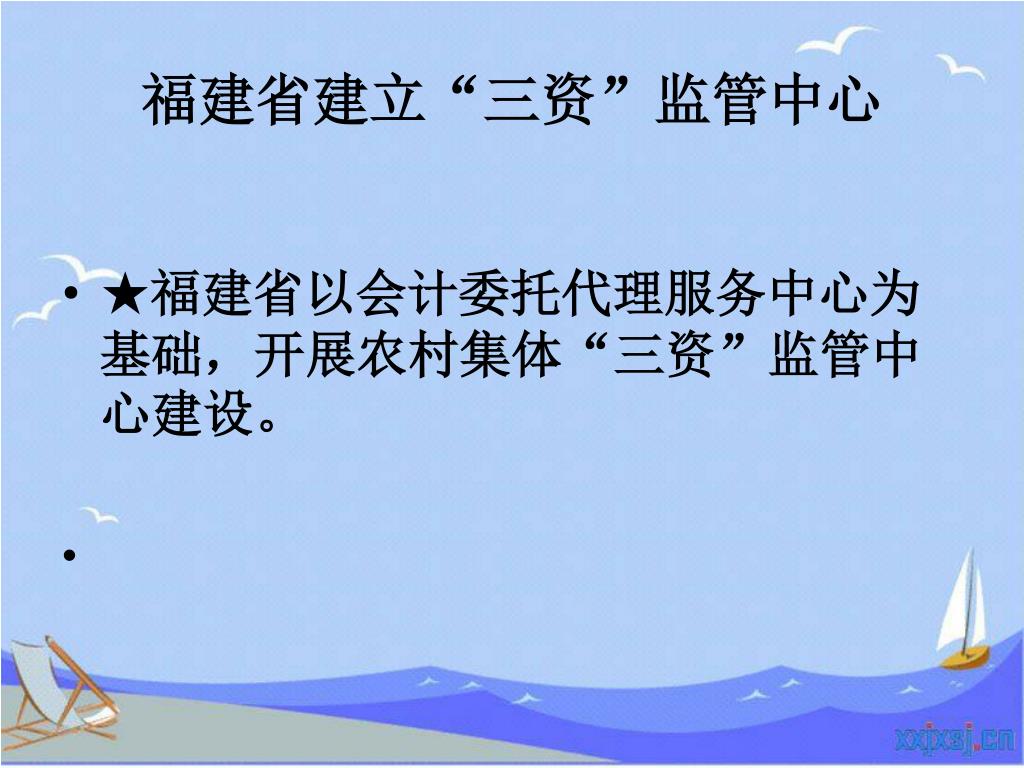 福建省建立“三资”监管中心

• ★福建省以会计委托代理服务中心为基础，开展农村集体“三资”监管中心建设。

•

xxjxsj.cn